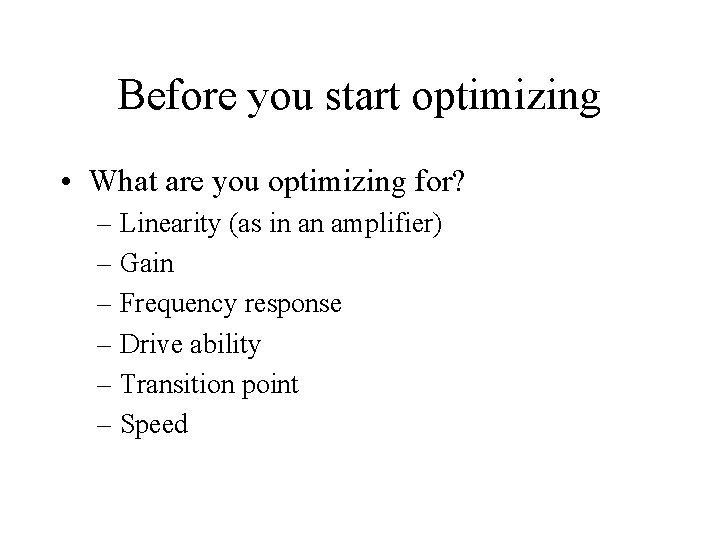 Before you start optimizing

• What are you optimizing for?
– Linearity (as in an amplifier)
– Gain
– Frequency response
– Drive ability
– Transition point
– Speed